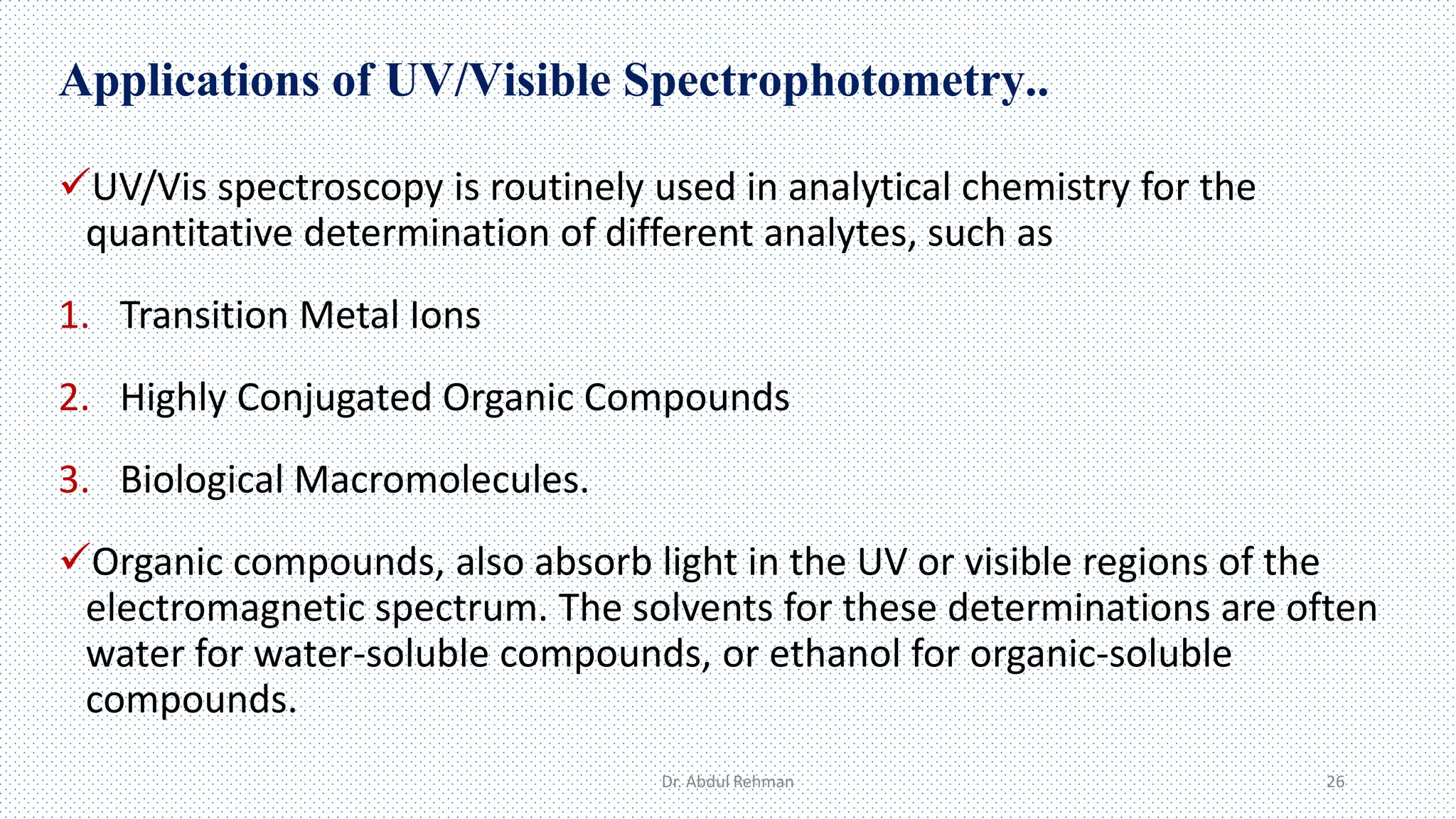 Applications of UV/Visible Spectrophotometry..

✓UV/Vis spectroscopy is routinely used in analytical chemistry for the quantitative determination of different analytes, such as

1. Transition Metal Ions

2. Highly Conjugated Organic Compounds

3. Biological Macromolecules.

✓Organic compounds, also absorb light in the UV or visible regions of the electromagnetic spectrum. The solvents for these determinations are often water for water-soluble compounds, or ethanol for organic-soluble compounds.

Dr. Abdul Rehman

26